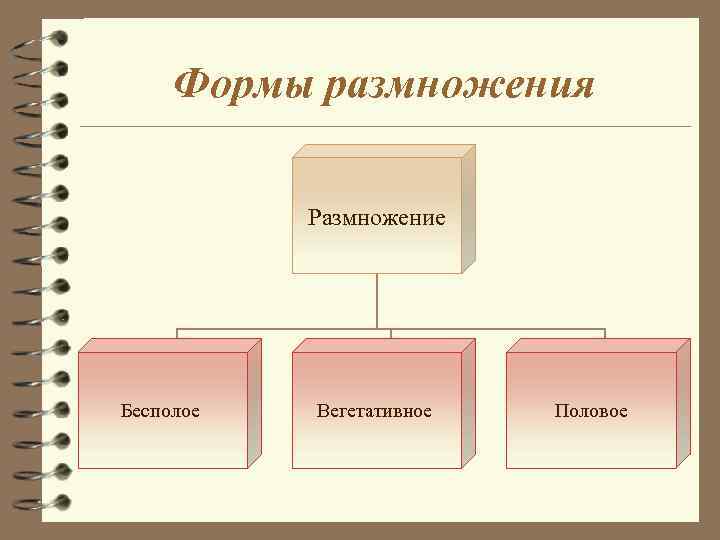 Формы размножения

Размножение

Бесполое

Вегетативное

Половое